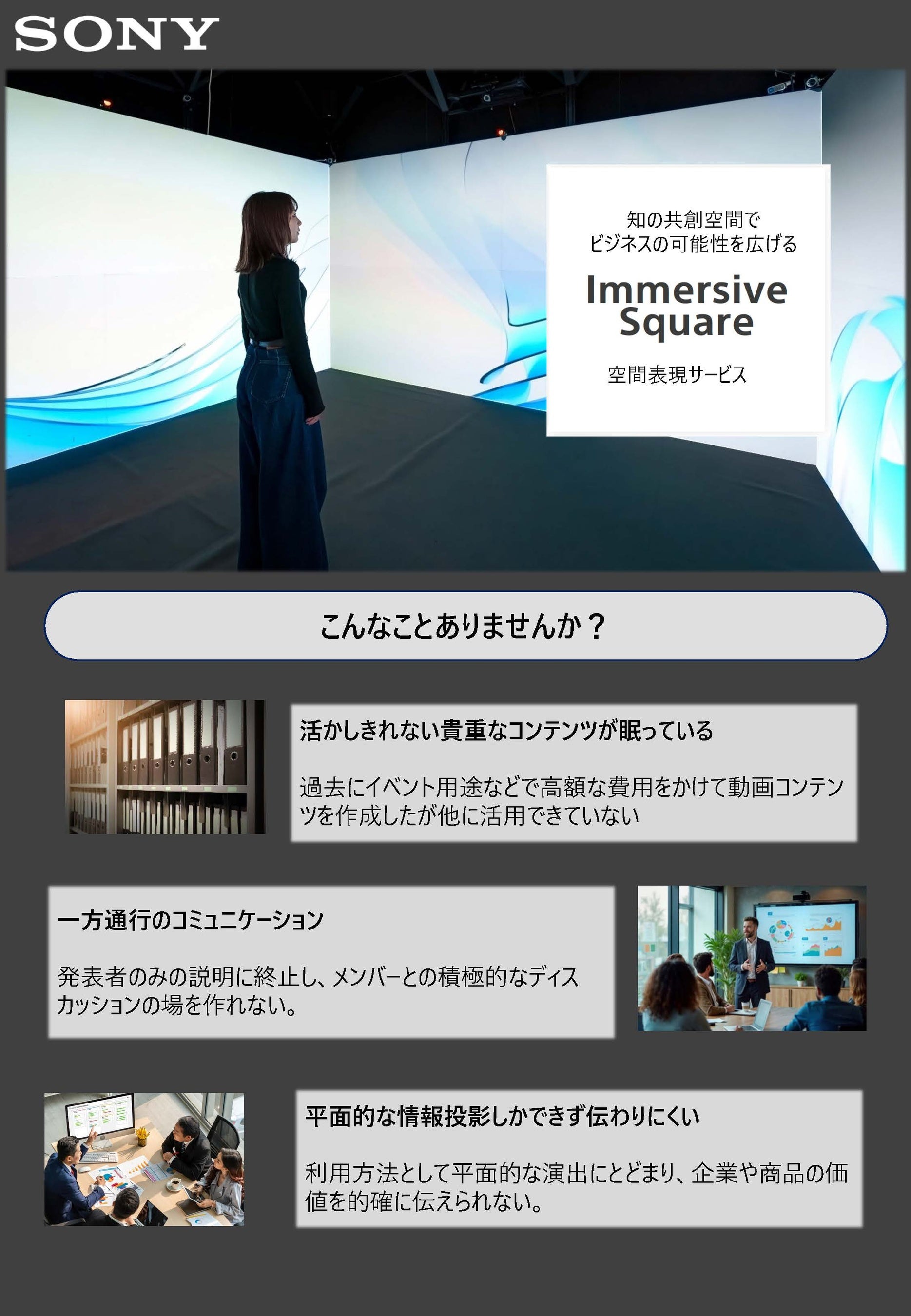 SONY

知の共創空間で
ビジネスの可能性を広げる

Immersive Square

空間表現サービス

こんなことありませんか？

活かしきれない貴重なコンテンツが眠っている

過去にイベント用途などで高額な費用をかけて動画コンテンツを作成したが他に活用できていない

一方通行のコミュニケーション

発表者のみの説明に終止し、メンバーとの積極的なディスカッションの場を作れない。

平面的な情報投影しかできず伝わりにくい

利用方法として平面的な演出にとどまり、企業や商品の価値を的確に伝えられない。